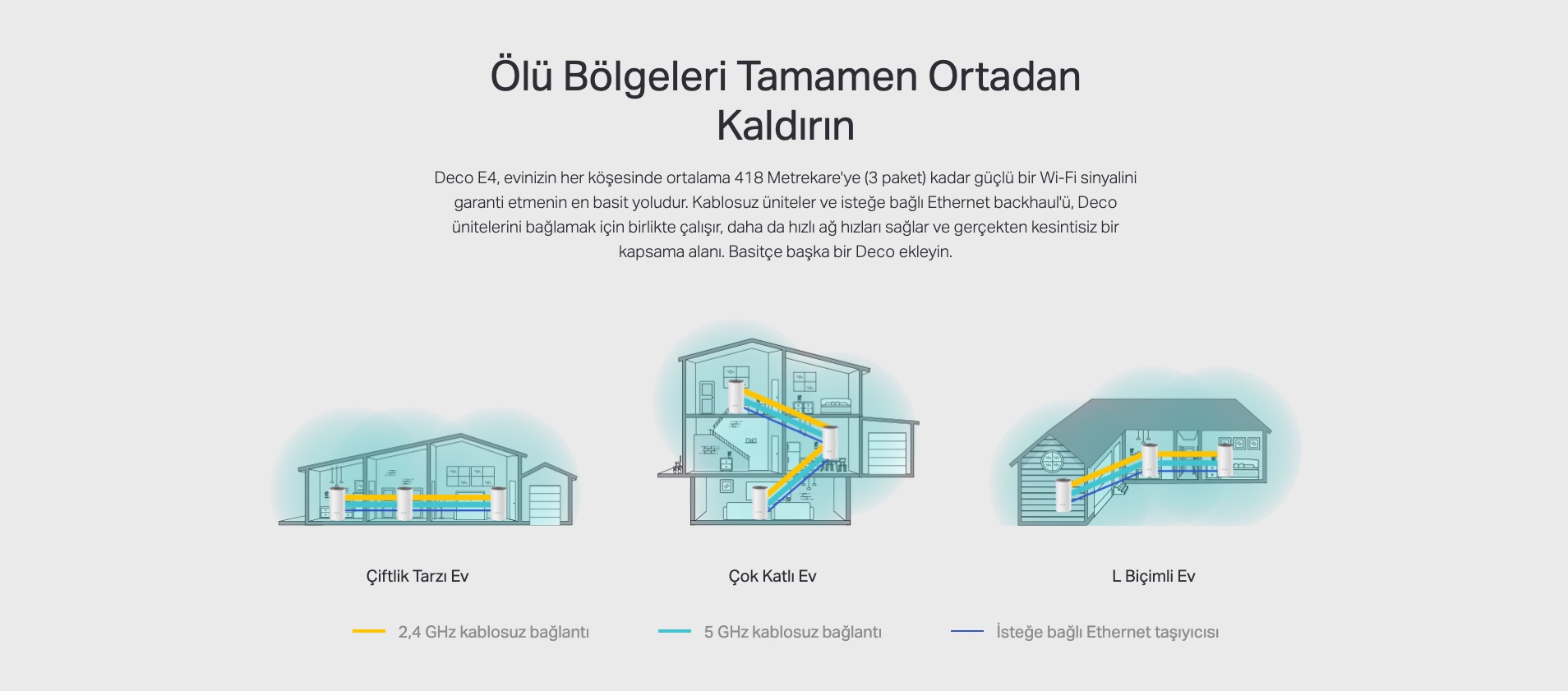 Ölü Bölgeleri Tamamen Ortadan Kaldırın

Deco E4, evinizin her köşesinde ortalama 418 Metrekare'ye (3 paket) kadar güçlü bir Wi-Fi sinyalini garanti etmenin en basit yoludur. Kablosuz üniteler ve isteğe bağlı Ethernet backhaul'ü, Deco ünitelerini bağlamak için birlikte çalışır, daha da hızlı ağ hızları sağlar ve gerçekten kesintisiz bir kapsama alanı. Basitçe başka bir Deco ekleyin.

Çiftlik Tarzı Ev

Çok Katlı Ev

L Biçimli Ev

2,4 GHz kablosuz bağlantı

5 GHz kablosuz bağlantı

İsteğe bağlı Ethernet taşıyıcısı